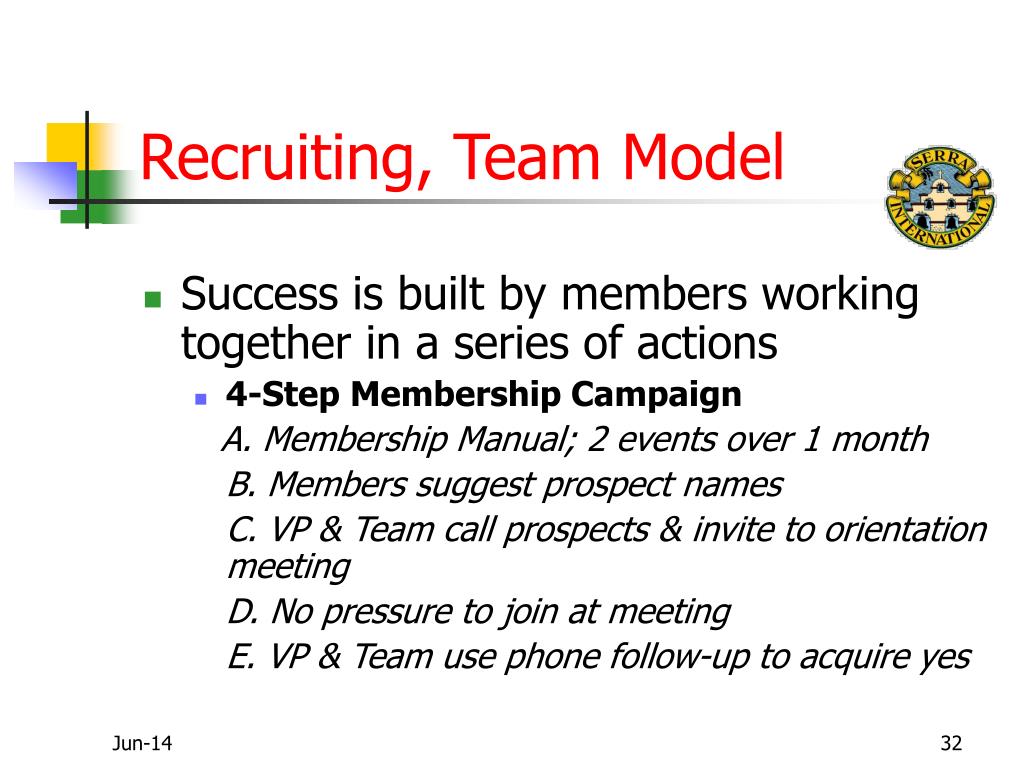 Recruiting, Team Model

SERRA INTERNATIONAL

Success is built by members working together in a series of actions

4-Step Membership Campaign

A. Membership Manual; 2 events over 1 month

B. Members suggest prospect names

C. VP & Team call prospects & invite to orientation meeting

D. No pressure to join at meeting

E. VP & Team use phone follow-up to acquire yes

Jun-14

32